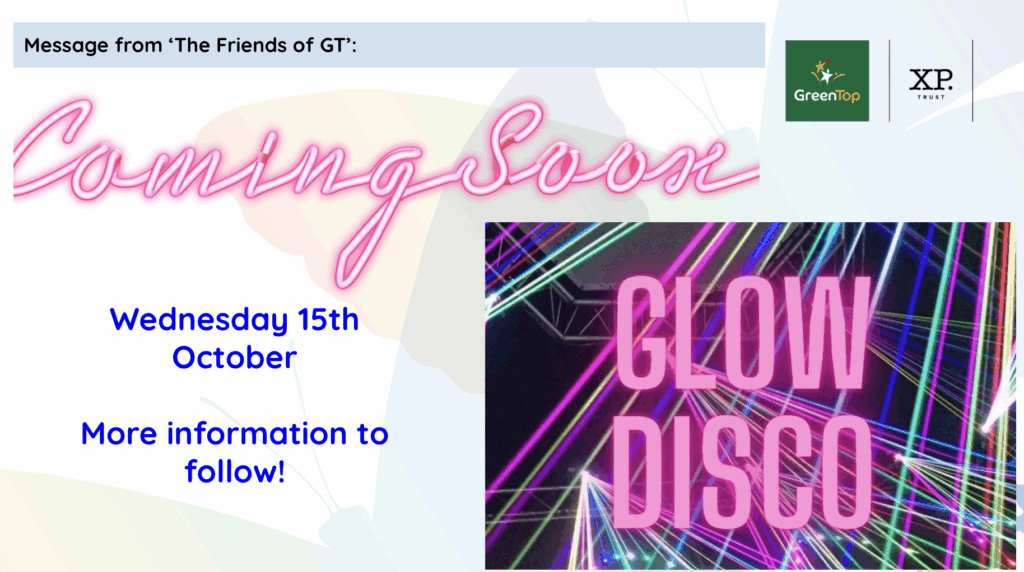 Message from 'The Friends of GT':

GreenTop

XP. TRUST

Coming Soon

Wednesday 15th October

More information to follow!

GLOW DISCO